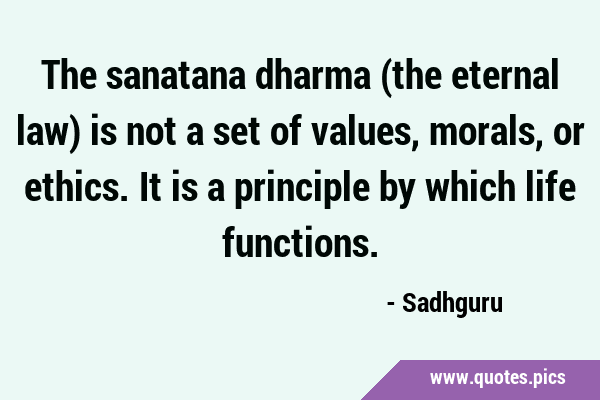 The sanatana dharma (the eternal law) is not a set of values, morals, or ethics. It is a principle by which life functions.

- Sadhguru

www.quotes.pics